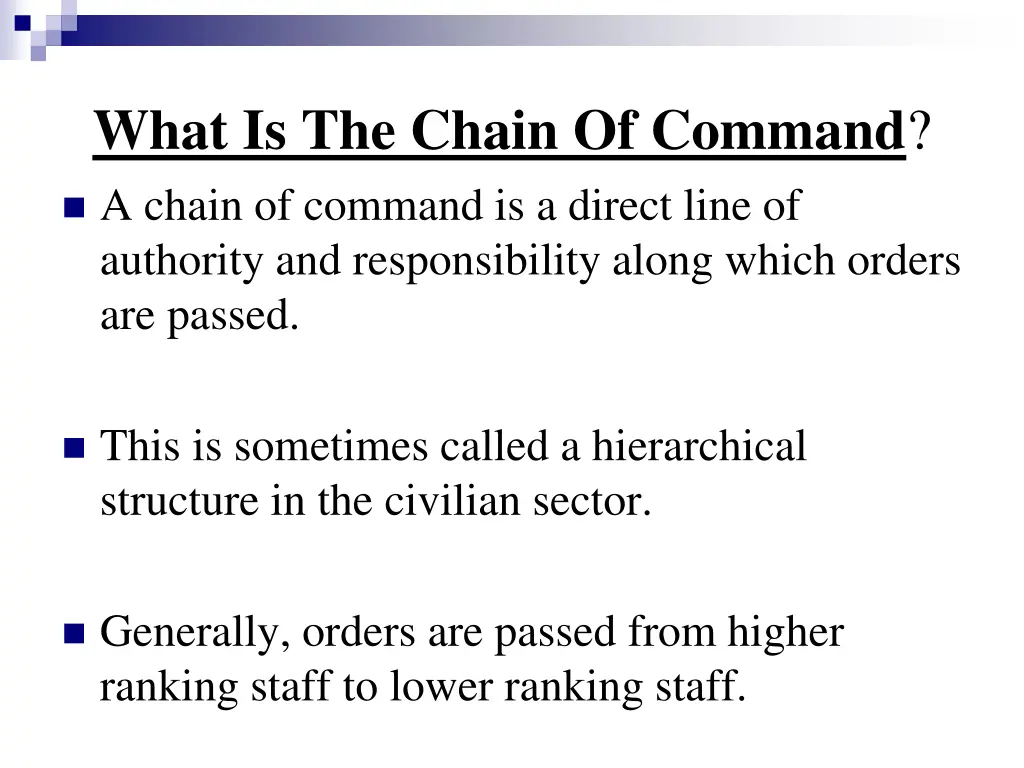 What Is The Chain Of Command?

A chain of command is a direct line of authority and responsibility along which orders are passed.

This is sometimes called a hierarchical structure in the civilian sector.

Generally, orders are passed from higher ranking staff to lower ranking staff.